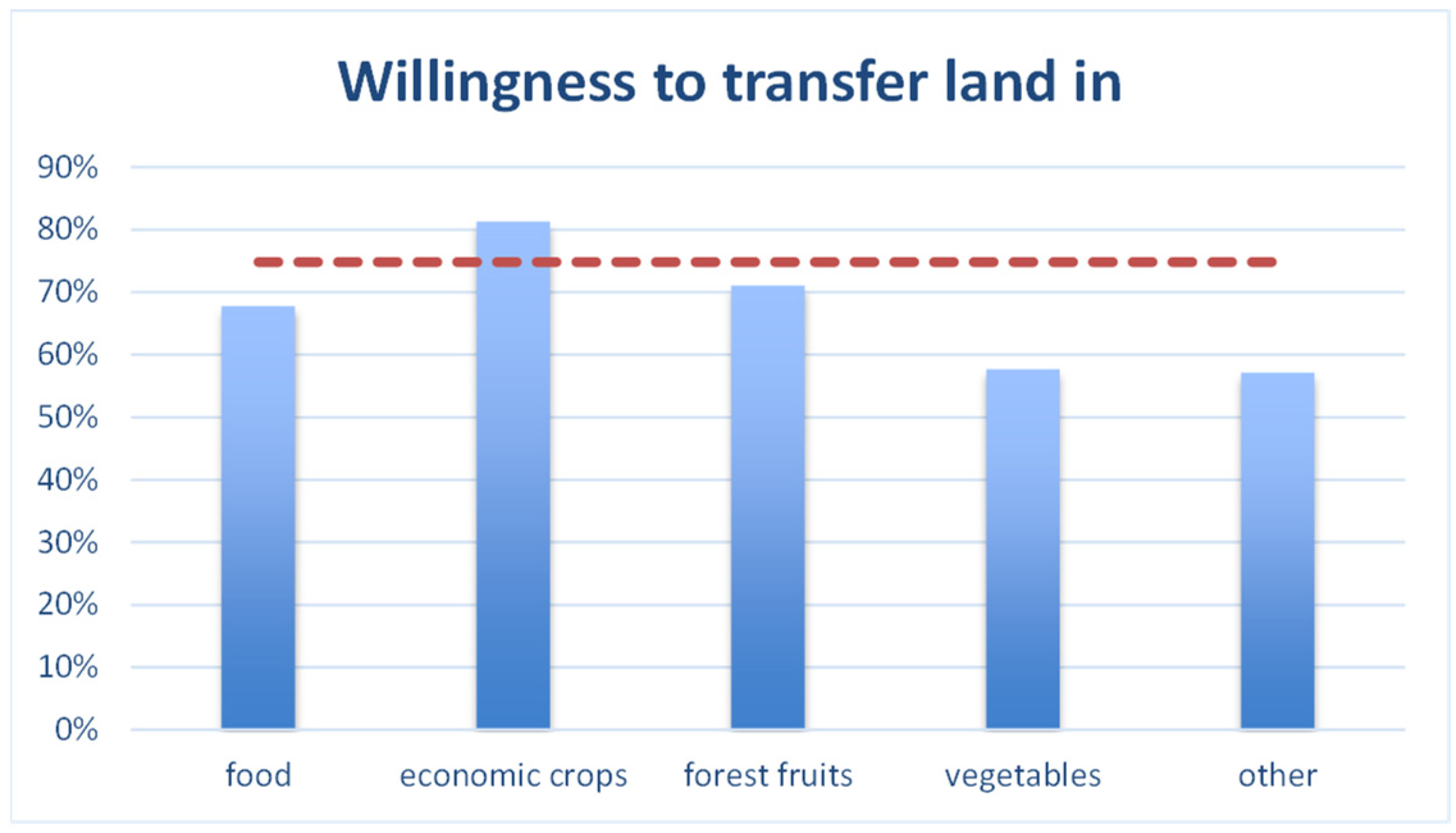 Willingness to transfer land in

90%
80%
70%
60%
50%
40%
30%
20%
10%
0%

food
economic crops
forest fruits
vegetables
other